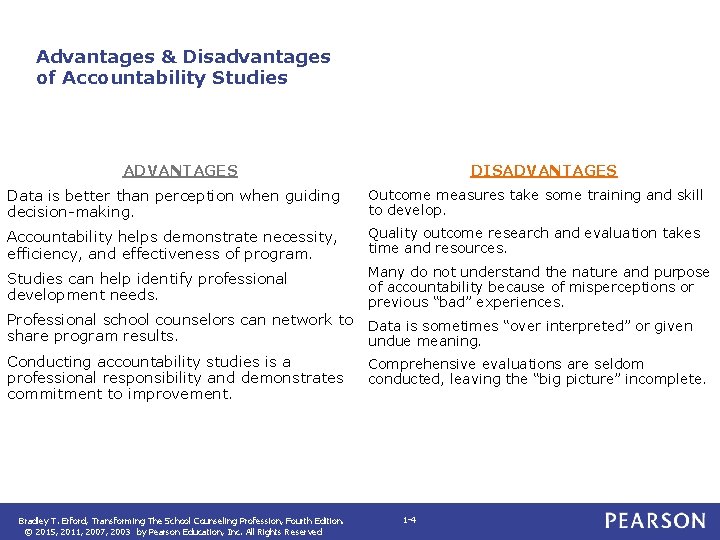 Advantages & Disadvantages of Accountability Studies

ADVANTAGES

Data is better than perception when guiding decision-making.

Accountability helps demonstrate necessity, efficiency, and effectiveness of program.

Studies can help identify professional development needs.

Professional school counselors can network to share program results.

Conducting accountability studies is a professional responsibility and demonstrates commitment to improvement.

DISADVANTAGES

Outcome measures take some training and skill to develop.

Quality outcome research and evaluation takes time and resources.

Many do not understand the nature and purpose of accountability because of misperceptions or previous "bad" experiences.

Data is sometimes "over interpreted" or given undue meaning.

Comprehensive evaluations are seldom conducted, leaving the "big picture" incomplete.

Bradley T. Erford, Transforming The School Counseling Profession, Fourth Edition.
© 2015, 2011, 2007, 2003 by Pearson Education, Inc. All Rights Reserved

1-4

PEARSON